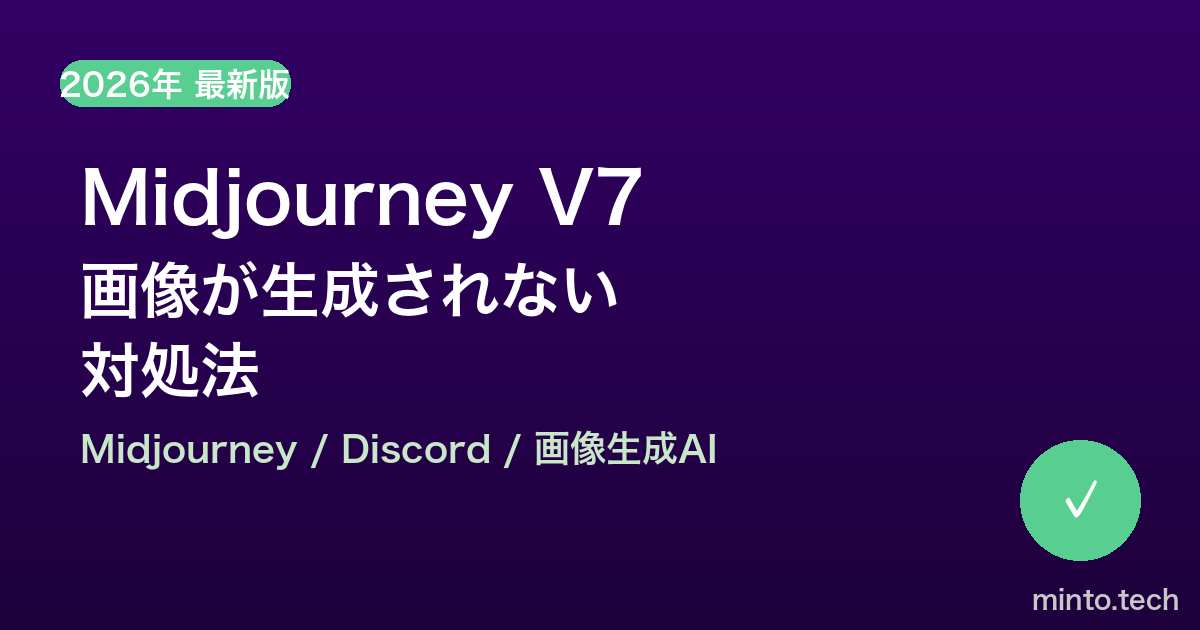 2026年 最新版

Midjourney V7
画像が生成されない
対処法

Midjourney / Discord / 画像生成AI

✓

minto.tech